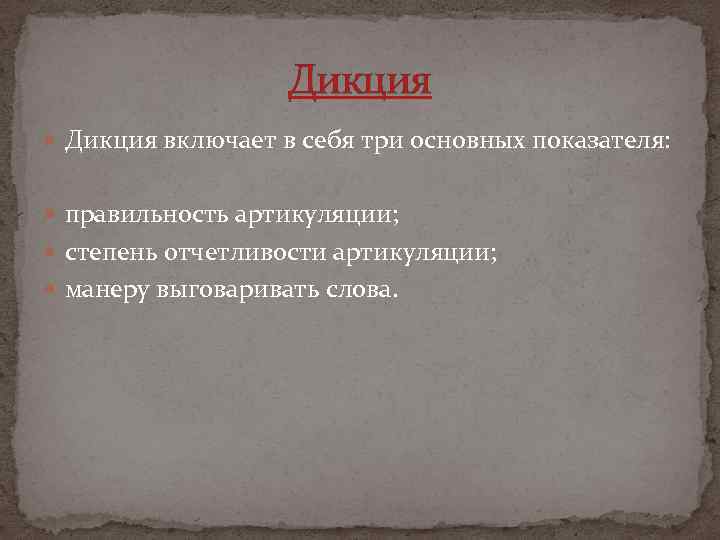 Дикция

Дикция включает в себя три основных показателя:

правильность артикуляции;
степень отчетливости артикуляции;
манеру выговаривать слова.